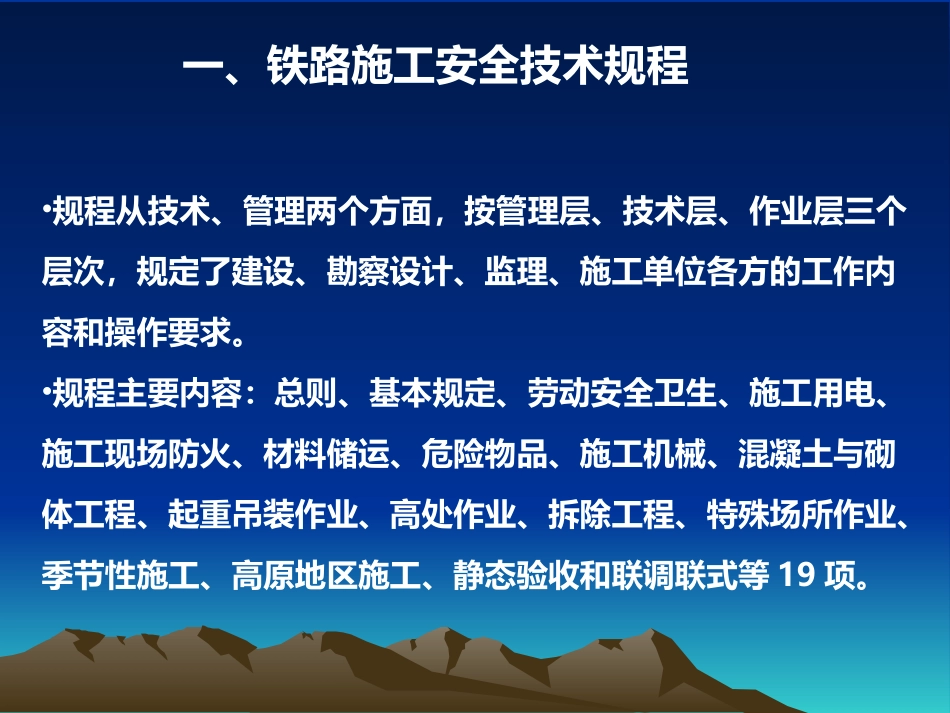 一、铁路施工安全技术规程

•规程从技术、管理两个方面，按管理层、技术层、作业层三个层次，规定了建设、勘察设计、监理、施工单位各方的工作内容和操作要求。

•规程主要内容：总则、基本规定、劳动安全卫生、施工用电、施工现场防火、材料储运、危险物品、施工机械、混凝土与砌体工程、起重吊装作业、高处作业、拆除工程、特殊场所作业、季节性施工、高原地区施工、静态验收和联调联式等 19 项。